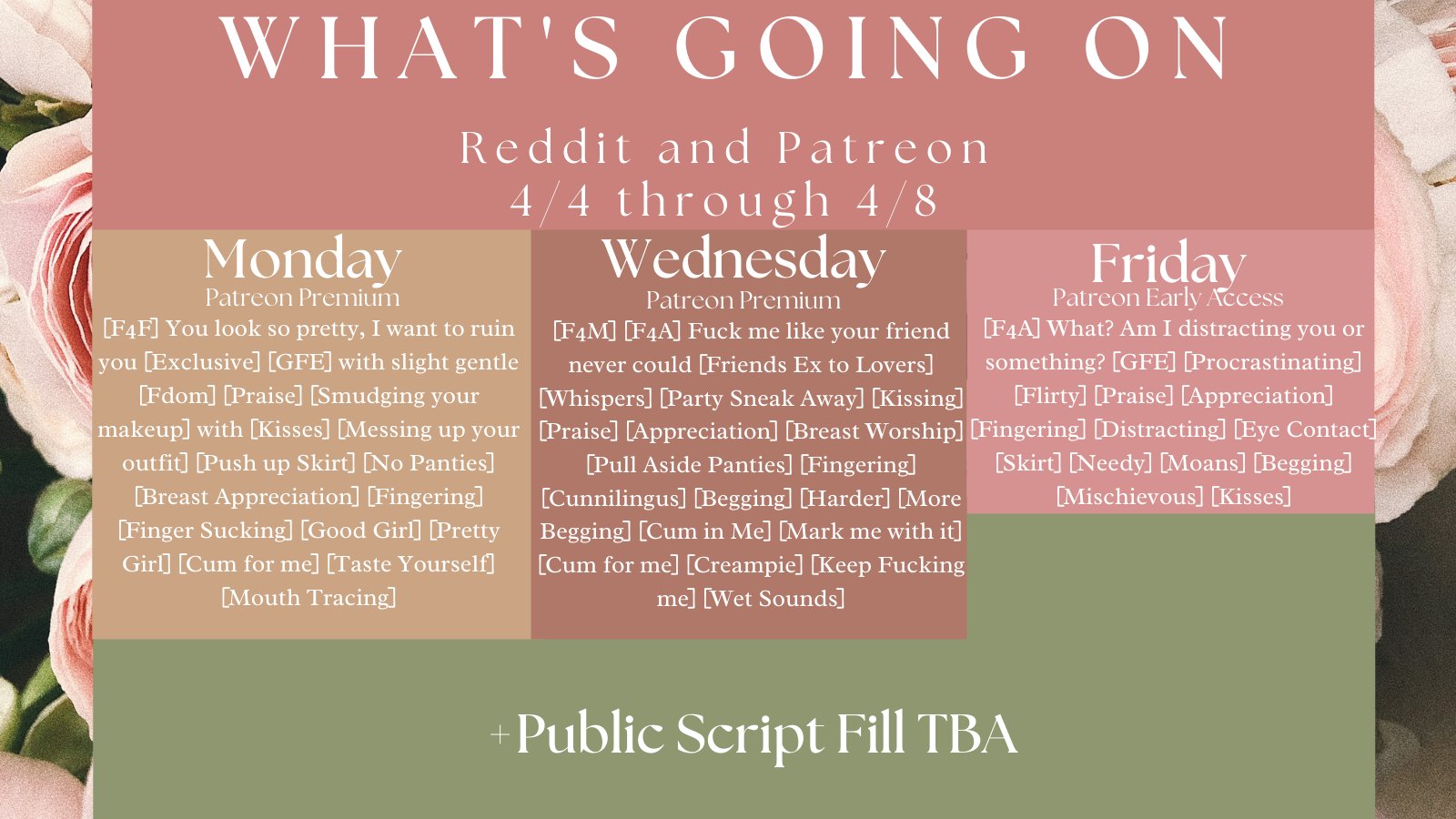 WHAT'S GOING ON

Reddit and Patreon
4/4 through 4/8

Monday
Patreon Premium
[F4F] You look so pretty, I want to ruin you [Exclusive] [GFE] with slight gentle [Fdom] [Praise] [Smudging your makeup] with [Kisses] [Messing up your outfit] [Push up Skirt] [No Panties] [Breast Appreciation] [Fingering] [Finger Sucking] [Good Girl] [Pretty Girl] [Cum for me] [Taste Yourself] [Mouth Tracing]

Wednesday
Patreon Premium
[F4M] [F4A] Fuck me like your friend never could [Friends Ex to Lovers] [Whispers] [Party Sneak Away] [Kissing] [Praise] [Appreciation] [Breast Worship] [Pull Aside Panties] [Fingering] [Cunnilingus] [Begging] [Harder] [More Begging] [Cum in Me] [Mark me with it] [Cum for me] [Creampie] [Keep Fucking me] [Wet Sounds]

Friday
Patreon Early Access
[F4A] What? Am I distracting you or something? [GFE] [Procrastinating] [Flirty] [Praise] [Appreciation] [Fingering] [Distracting] [Eye Contact] [Skirt] [Needy] [Moans] [Begging] [Mischievous] [Kisses]

+Public Script Fill TBA